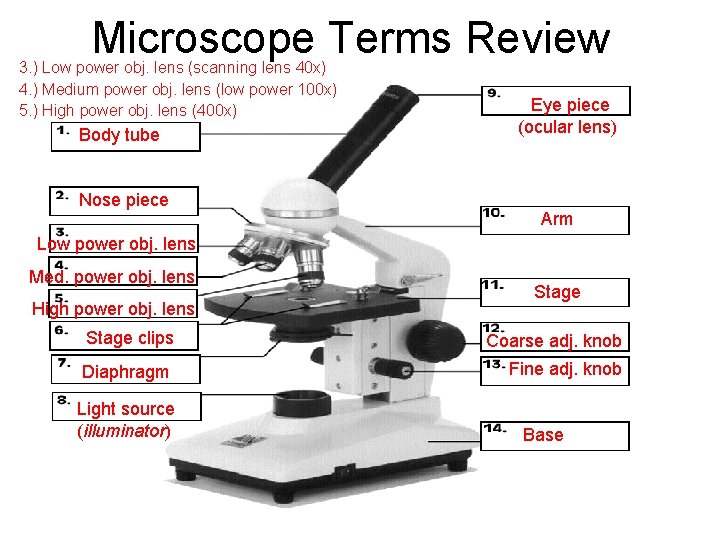 Microscope Terms Review

3.) Low power obj. lens (scanning lens 40x)
4.) Medium power obj. lens (low power 100x)
5.) High power obj. lens (400x)

1. Body tube

2. Nose piece

3. Low power obj. lens

4. Med. power obj. lens

5. High power obj. lens

6. Stage clips

7. Diaphragm

8. Light source (illuminator)

9. Eye piece (ocular lens)

10. Arm

11. Stage

12. Coarse adj. knob

13. Fine adj. knob

14. Base